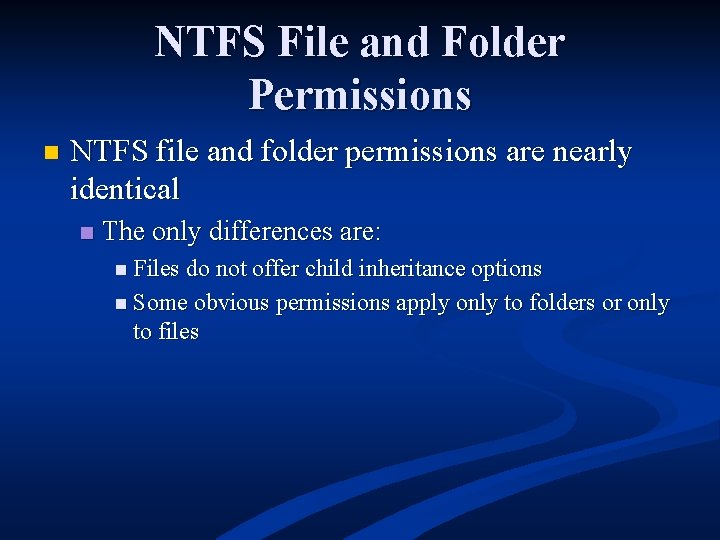 NTFS File and Folder Permissions

NTFS file and folder permissions are nearly identical

The only differences are:

Files do not offer child inheritance options

Some obvious permissions apply only to folders or only to files